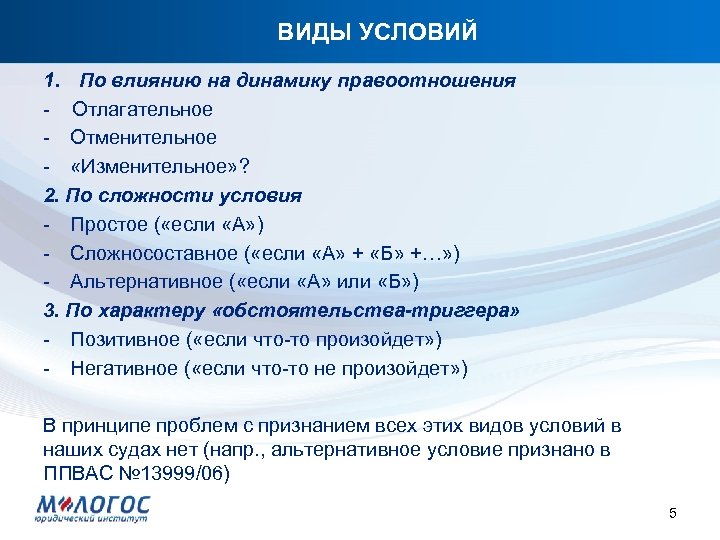 ВИДЫ УСЛОВИЙ

1. По влиянию на динамику правоотношения
- Отлагательное
- Отменительное
- «Изменительное»?

2. По сложности условия
- Простое («если «А»)
- Сложносоставное («если «А» + «Б» +…»)
- Альтернативное («если «А» или «Б»)

3. По характеру «обстоятельства-триггера»
- Позитивное («если что-то произойдет»)
- Негативное («если что-то не произойдет»)

В принципе проблем с признанием всех этих видов условий в наших судах нет (напр., альтернативное условие признано в ППВАС №13999/06)

МЛОГОС
юридический институт

5